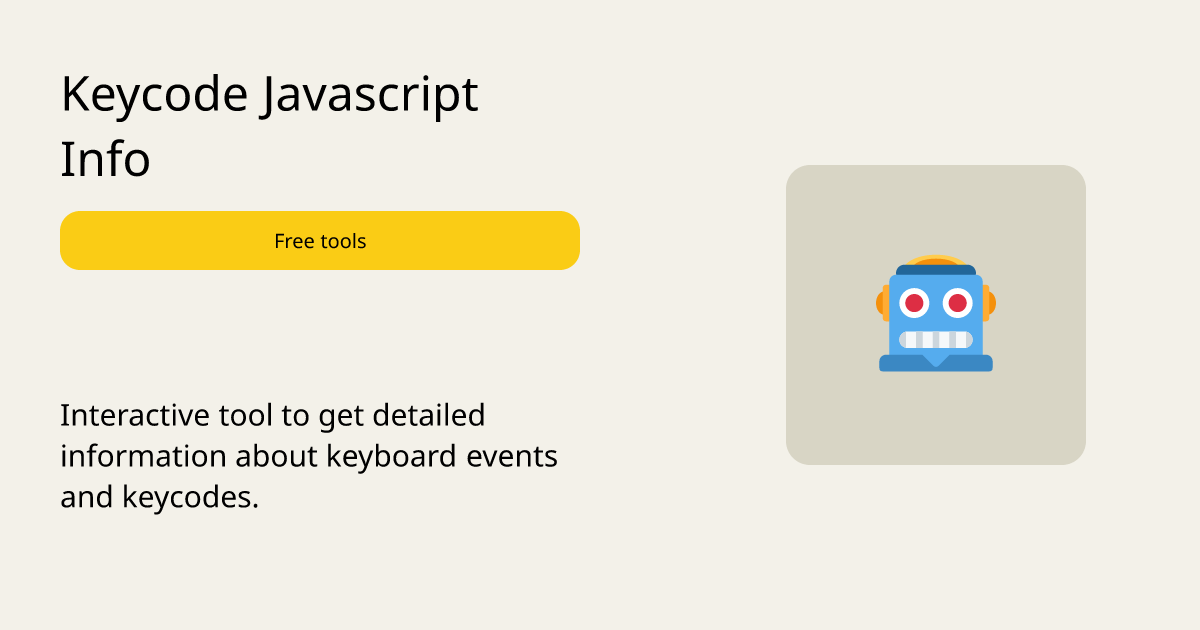 Keycode Javascript Info

Free tools

Interactive tool to get detailed information about keyboard events and keycodes.